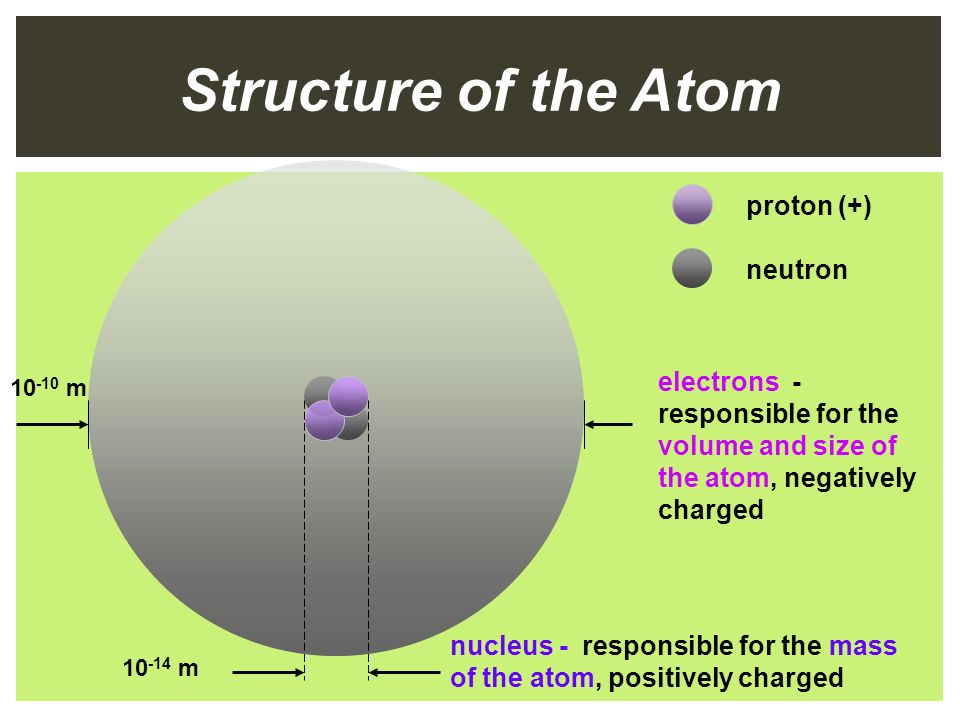 Structure of the Atom

proton (+)

neutron

$10^{-10}$ m

electrons - responsible for the volume and size of the atom, negatively charged

$10^{-14}$ m

nucleus - responsible for the mass of the atom, positively charged